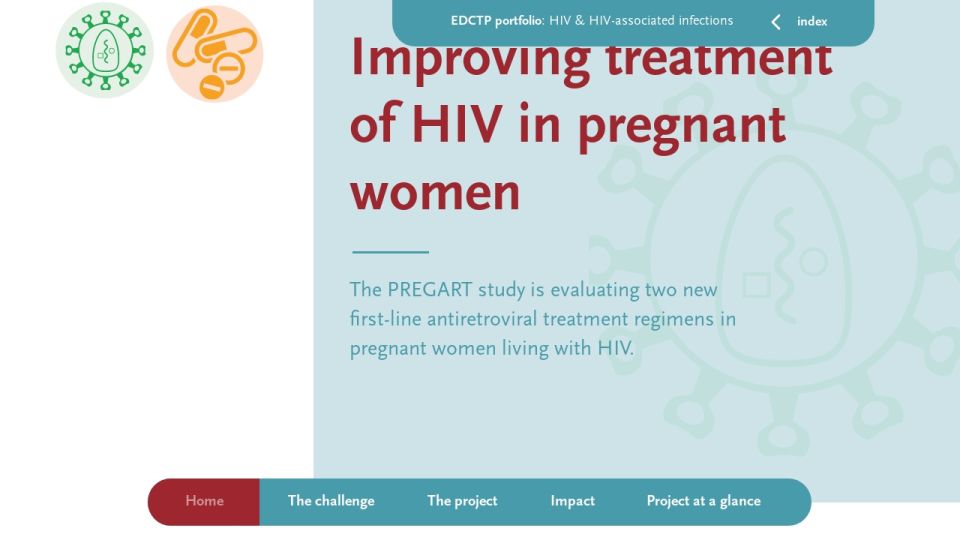 EDCTP portfolio: HIV & HIV-associated infections

index

Improving treatment of HIV in pregnant women

The PREGART study is evaluating two new first-line antiretroviral treatment regimens in pregnant women living with HIV.

Home

The challenge

The project

Impact

Project at a glance